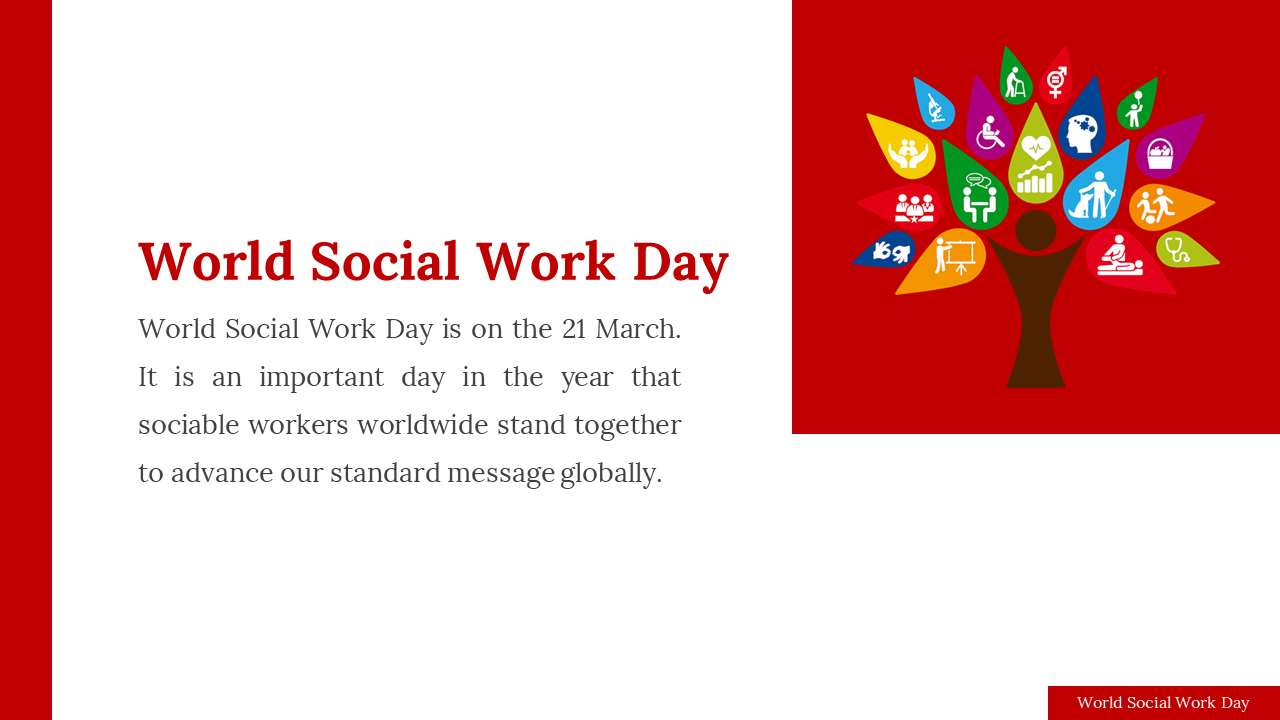 World Social Work Day

World Social Work Day is on the 21 March. It is an important day in the year that sociable workers worldwide stand together to advance our standard message globally.

World Social Work Day